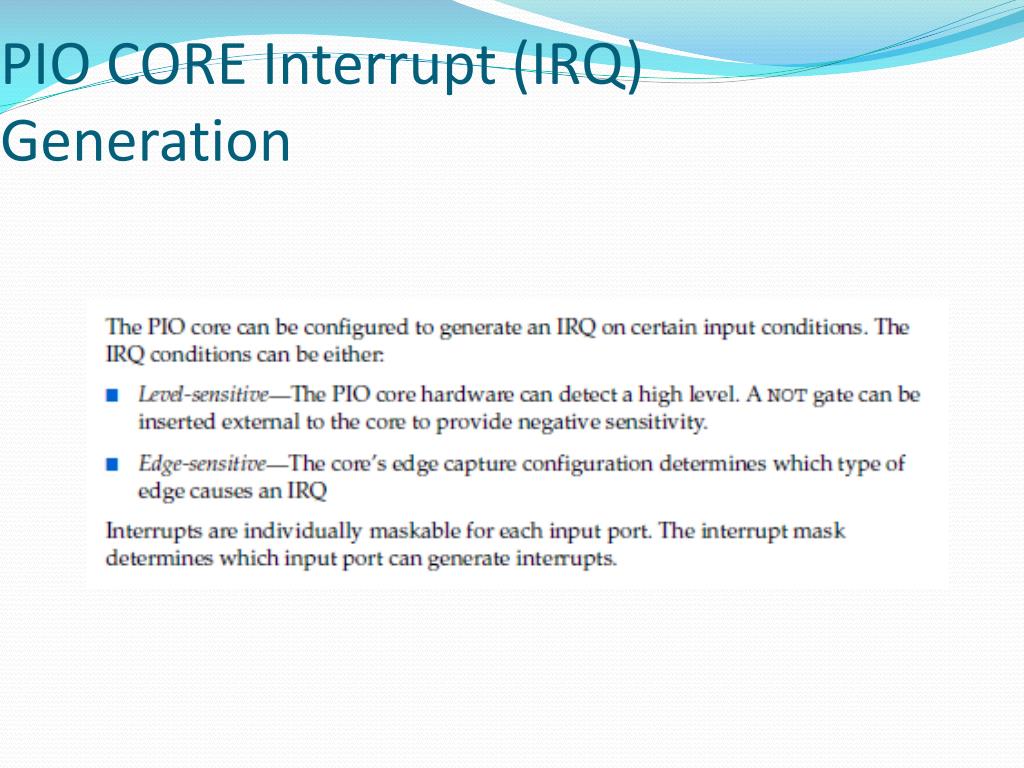 PIO CORE Interrupt (IRQ) Generation

The PIO core can be configured to generate an IRQ on certain input conditions. The IRQ conditions can be either:

■ Level-sensitive—The PIO core hardware can detect a high level. A NOT gate can be inserted external to the core to provide negative sensitivity.

■ Edge-sensitive—The core's edge capture configuration determines which type of edge causes an IRQ

Interrupts are individually maskable for each input port. The interrupt mask determines which input port can generate interrupts.